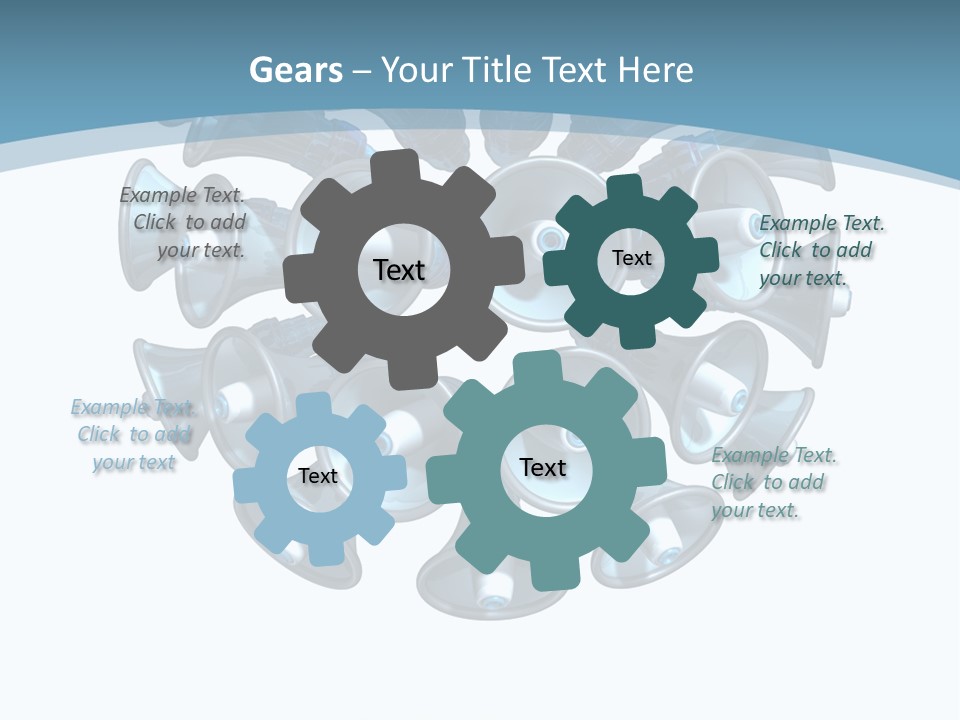 Gears – Your Title Text Here

Example Text. Click to add your text.

Text

Text

Example Text. Click to add your text.

Example Text. Click to add your text

Text

Text

Example Text. Click to add your text.